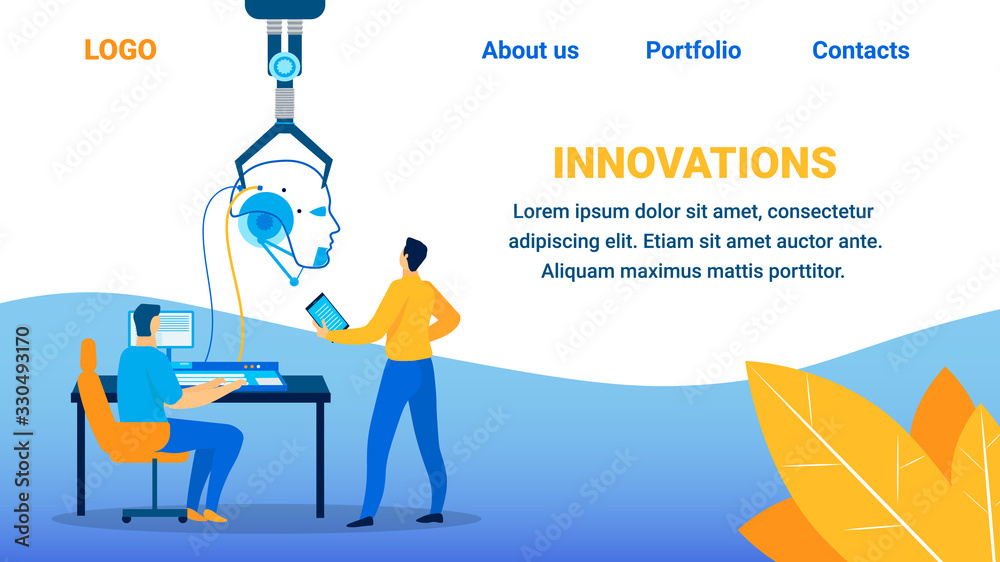 LOGO

About us

Portfolio

Contacts

INNOVATIONS

Lorem ipsum dolor sit amet, consectetur adipiscing elit. Etiam sit amet auctor ante. Aliquam maximus mattis porttitor.

Adobe Stock | #330493170